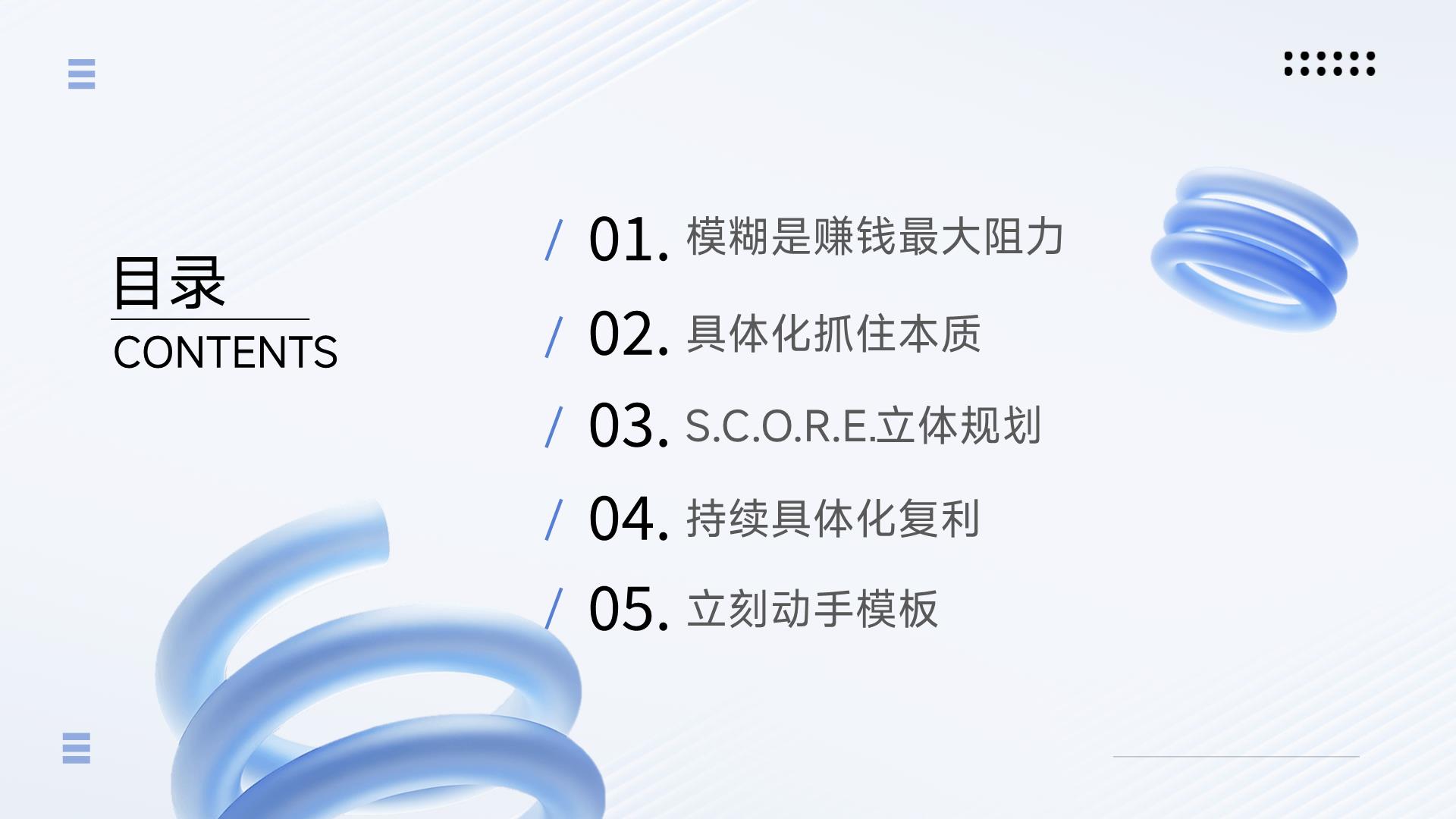 目录
CONTENTS

/ 01. 模糊是赚钱最大阻力
/ 02. 具体化抓住本质
/ 03. S.C.O.R.E.立体规划
/ 04. 持续具体化复利
/ 05. 立刻动手模板